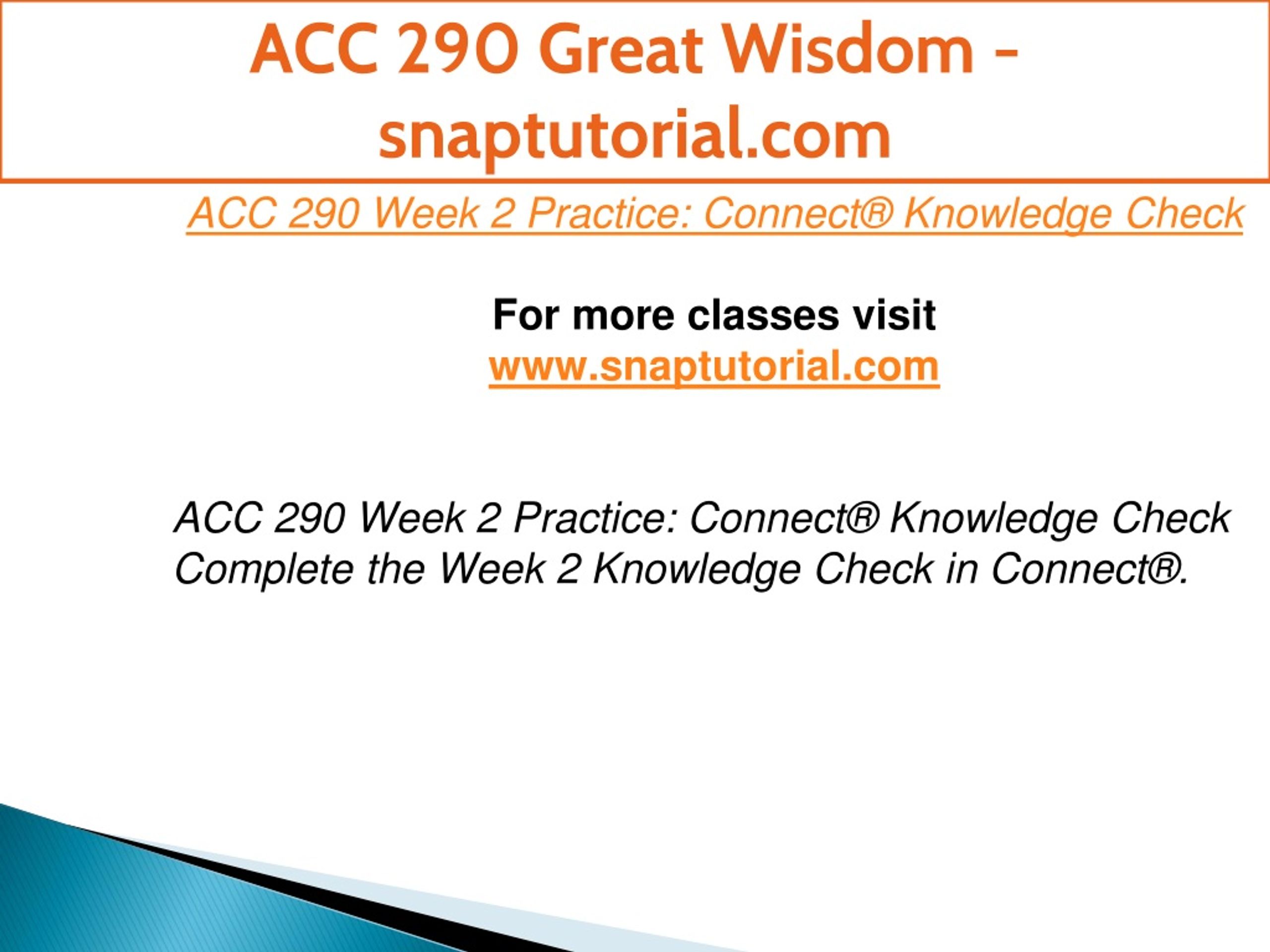 ACC 290 Great Wisdom - snaptutorial.com

ACC 290 Week 2 Practice: Connect® Knowledge Check

For more classes visit
www.snaptutorial.com

ACC 290 Week 2 Practice: Connect® Knowledge Check
Complete the Week 2 Knowledge Check in Connect®.